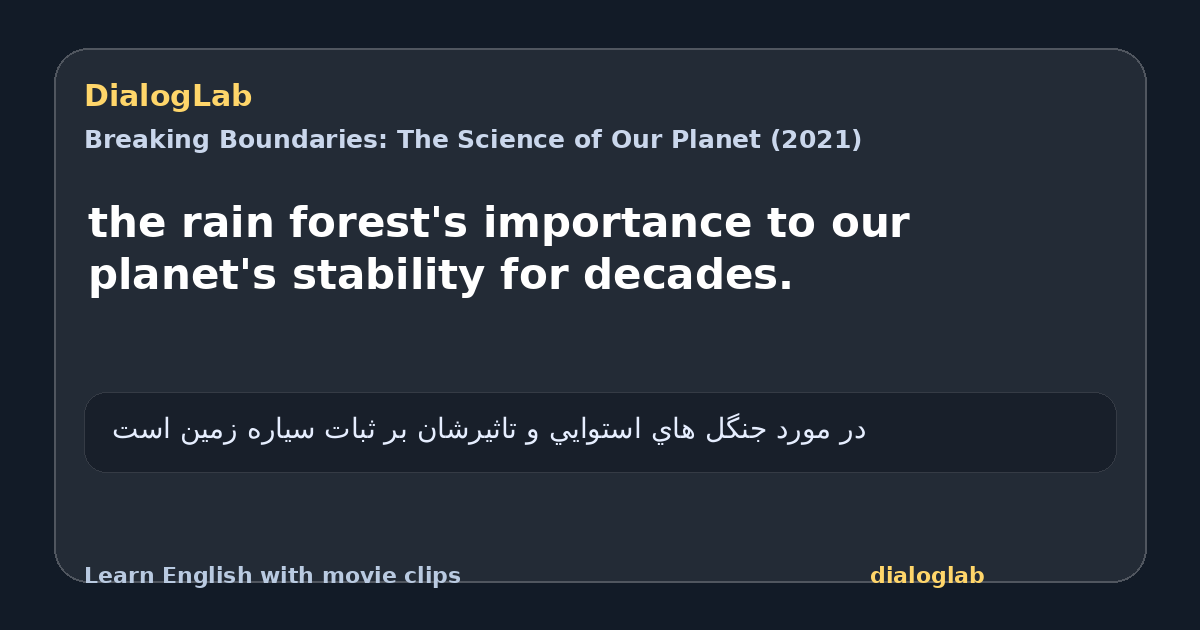 DialogLab

Breaking Boundaries: The Science of Our Planet (2021)

the rain forest's importance to our planet's stability for decades.

در مورد جنگل هاي استوايي و تاثيرشان بر ثبات سياره زمين است

Learn English with movie clips

dialoglab